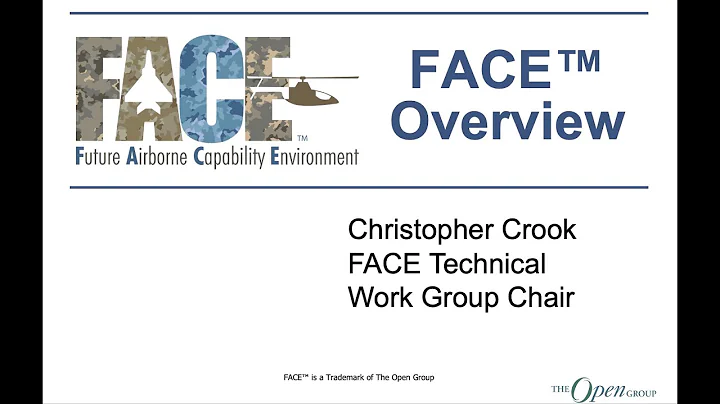 FACE™

Future Airborne Capability Environment

FACE™ Overview

Christopher Crook
FACE Technical
Work Group Chair

FACE™ is a Trademark of The Open Group

THE Open GROUP